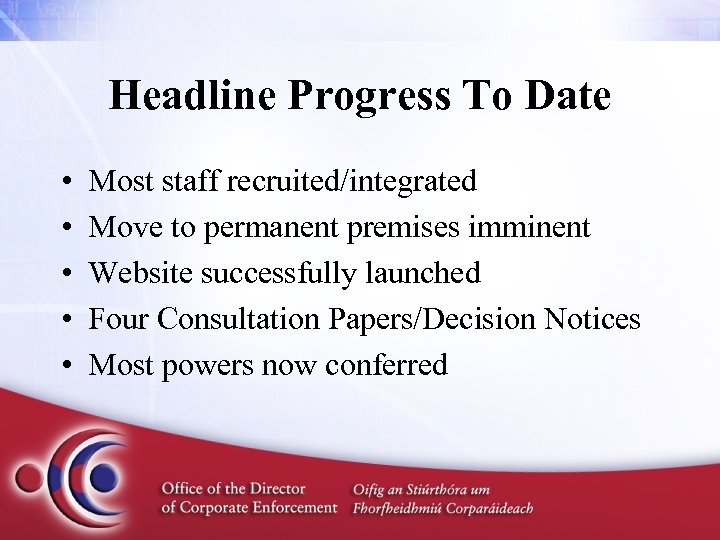 Headline Progress To Date

• Most staff recruited/integrated
• Move to permanent premises imminent
• Website successfully launched
• Four Consultation Papers/Decision Notices
• Most powers now conferred

Office of the Director of Corporate Enforcement

Oifig an Stiúrthóra um Fhorfheidhmiú Corparáideach